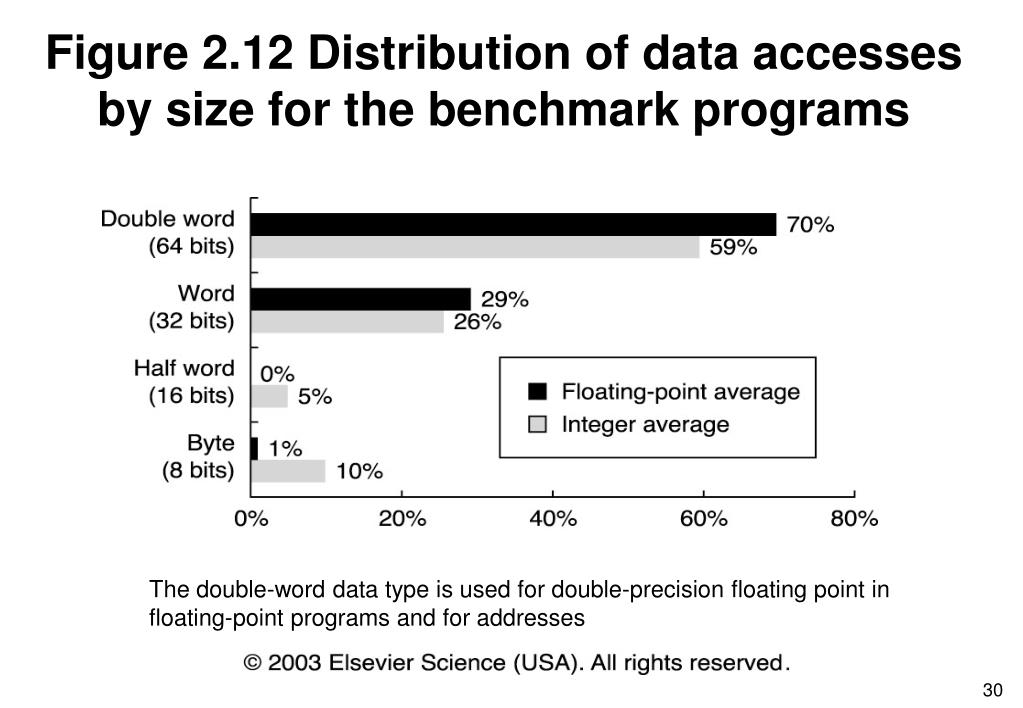 Figure 2.12 Distribution of data accesses by size for the benchmark programs

Double word (64 bits)
70%
59%

Word (32 bits)
29%
26%

Half word (16 bits)
0%
5%

Byte (8 bits)
1%
10%

Floating-point average
Integer average

0%
20%
40%
60%
80%

The double-word data type is used for double-precision floating point in floating-point programs and for addresses

© 2003 Elsevier Science (USA). All rights reserved.

30